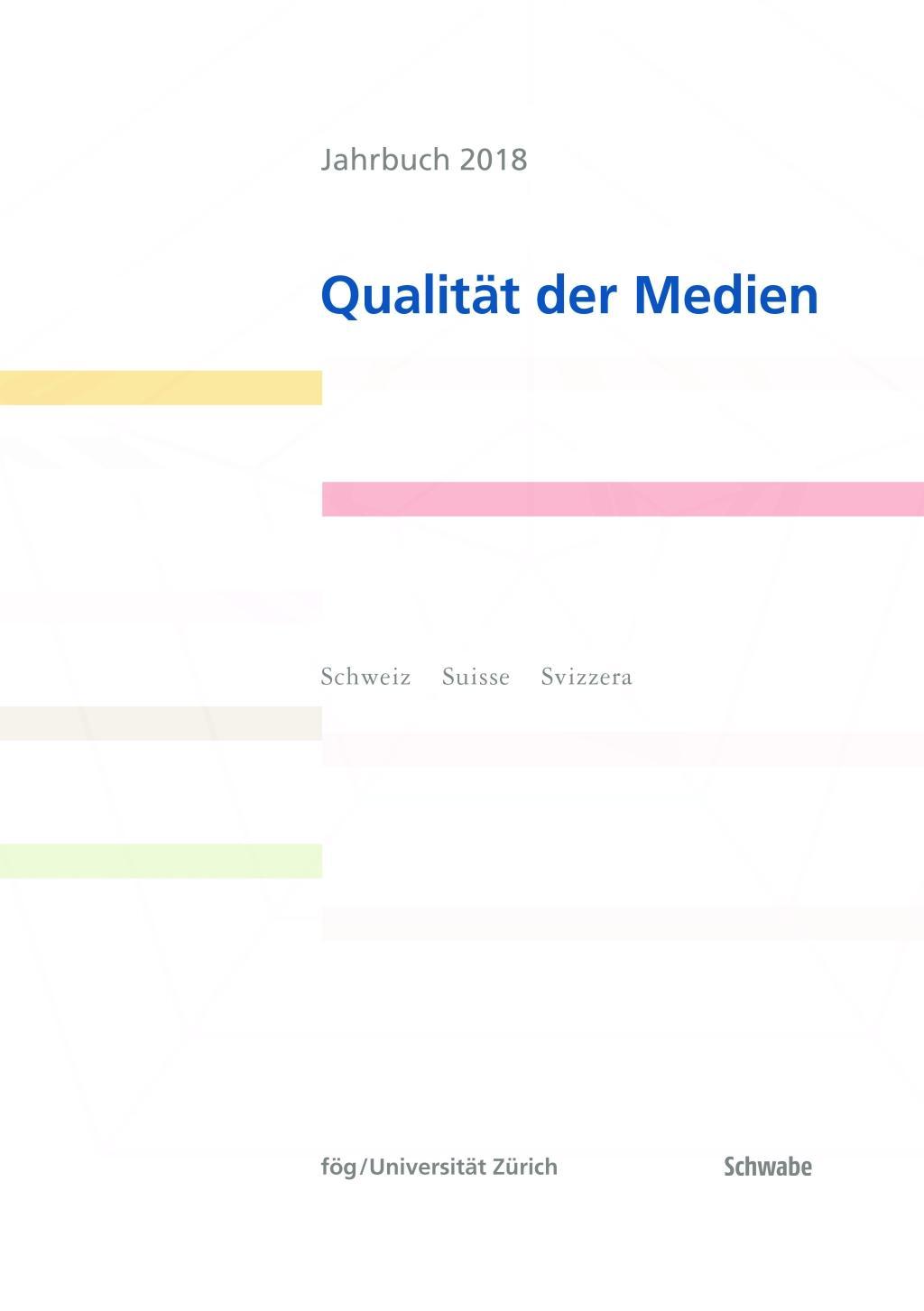 Jahrbuch 2018

Qualität der Medien

Schweiz Suisse Svizzera

fög/Universität Zürich

Schwabe